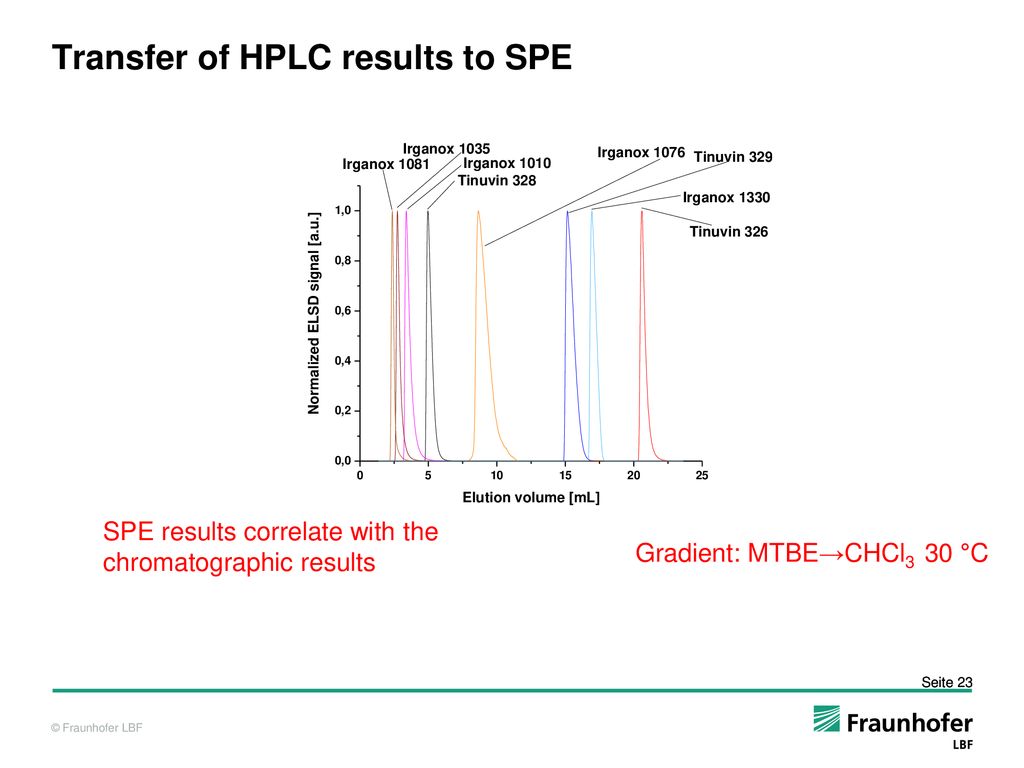 Transfer of HPLC results to SPE

Irganox 1035
Irganox 1081
Irganox 1010
Tinuvin 328
Irganox 1076
Tinuvin 329
Irganox 1330
Tinuvin 326

Normalized ELSD signal [a.u.]

1,0
0,8
0,6
0,4
0,2
0,0

0
5
10
15
20
25

Elution volume [mL]

SPE results correlate with the chromatographic results

Gradient: MTBE→$CHCl_3$ 30 °C

Seite 23

© Fraunhofer LBF

Fraunhofer LBF